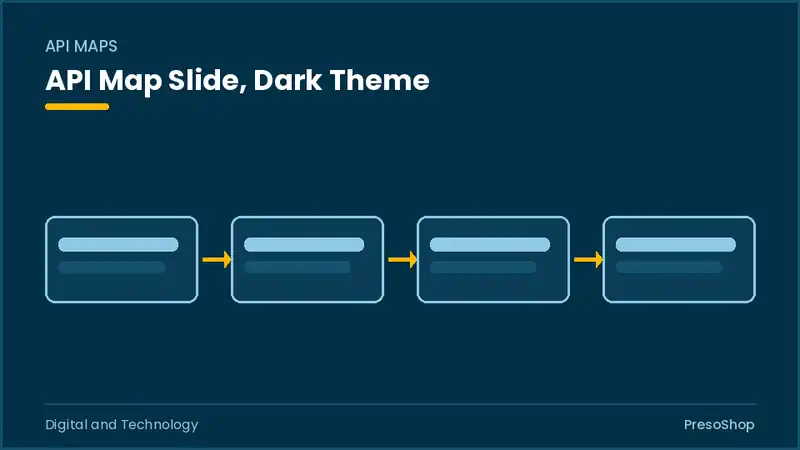 API MAPS

API Map Slide, Dark Theme

Digital and Technology

PresoShop